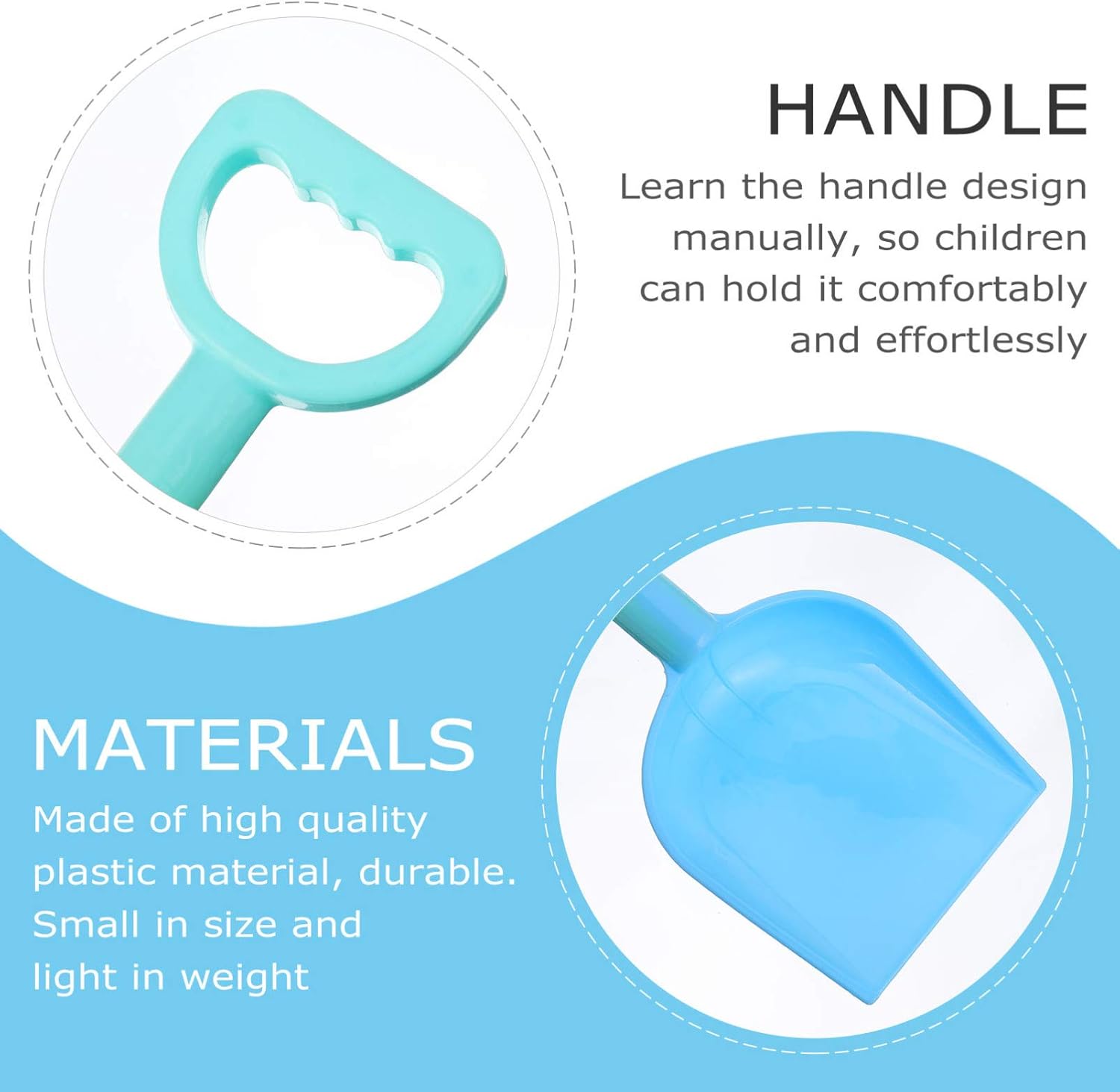 HANDLE

Learn the handle design manually, so children can hold it comfortably and effortlessly

MATERIALS

Made of high quality plastic material, durable. Small in size and light in weight